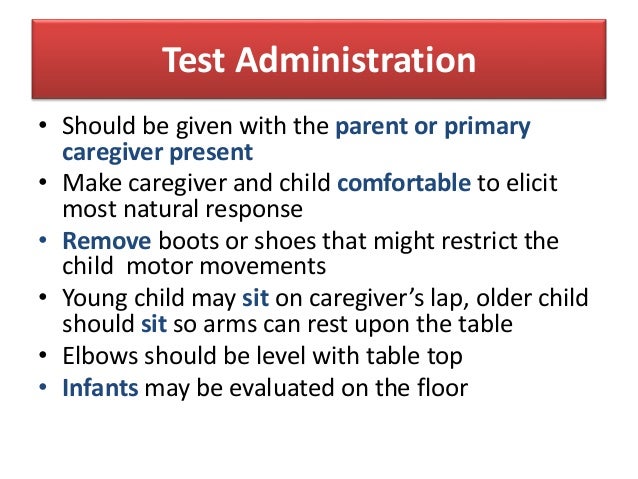 Test Administration

• Should be given with the parent or primary caregiver present
• Make caregiver and child comfortable to elicit most natural response
• Remove boots or shoes that might restrict the child motor movements
• Young child may sit on caregiver's lap, older child should sit so arms can rest upon the table
• Elbows should be level with table top
• Infants may be evaluated on the floor